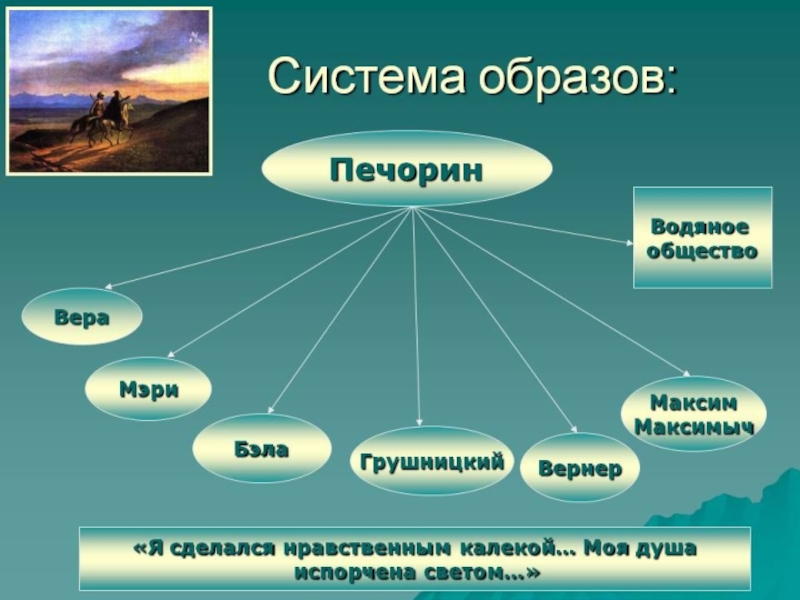 Система образов:

Печорин

Водяное общество

Вера

Мэри

Бэла

Грушницкий

Вернер

Максим Максимыч

«Я сделался нравственным калекой… Моя душа испорчена светом…»